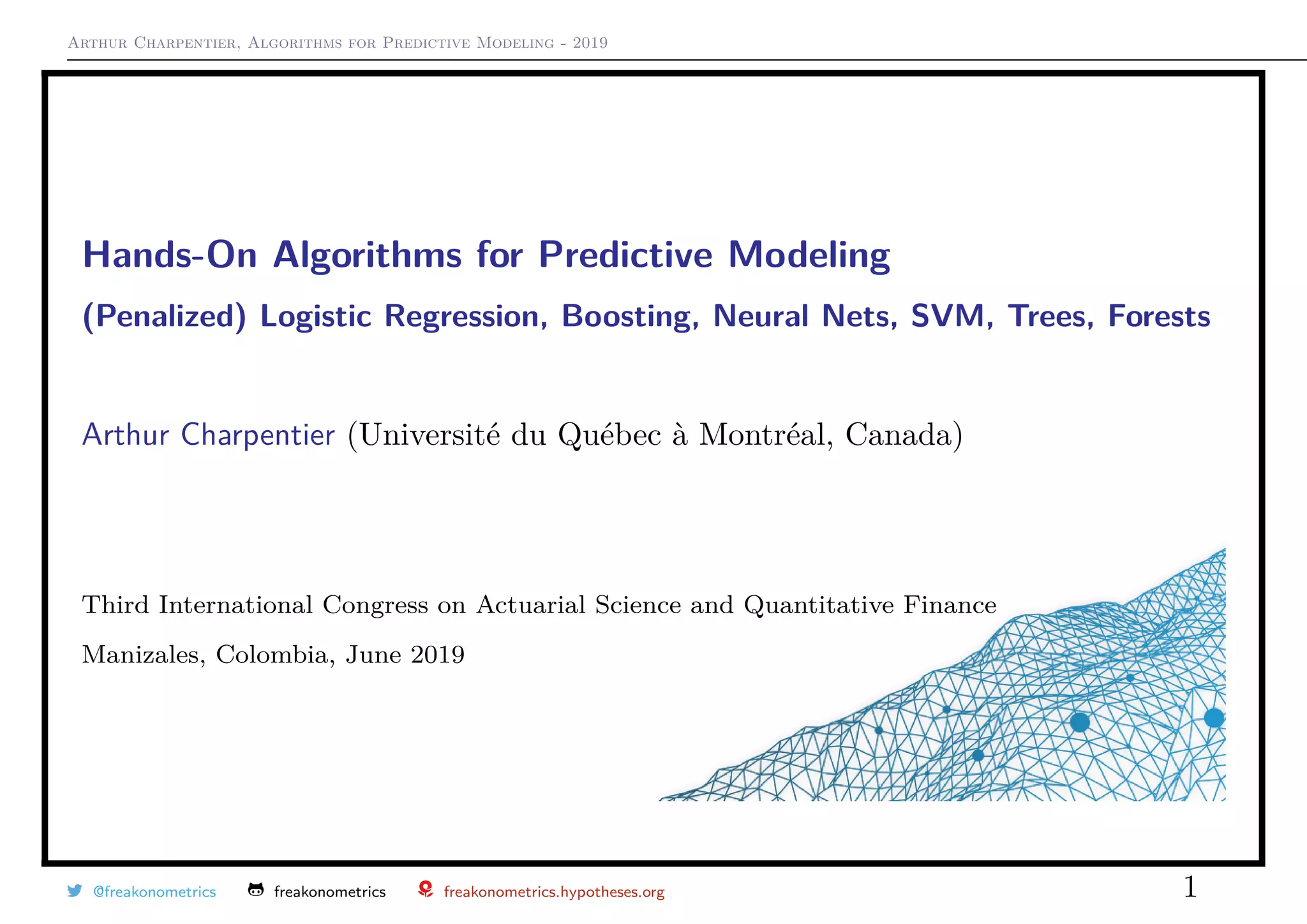 Arthur Charpentier, Algorithms for Predictive Modeling - 2019

Hands-On Algorithms for Predictive Modeling

(Penalized) Logistic Regression, Boosting, Neural Nets, SVM, Trees, Forests

Arthur Charpentier (Université du Québec à Montréal, Canada)

Third International Congress on Actuarial Science and Quantitative Finance

Manizales, Colombia, June 2019

@freakonometrics freakonometrics freakonometrics.hypotheses.org 1